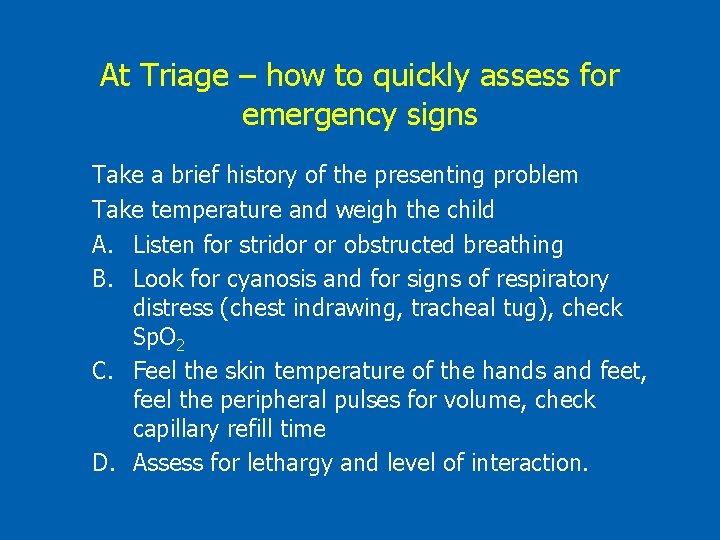 At Triage – how to quickly assess for emergency signs

Take a brief history of the presenting problem

Take temperature and weigh the child

A. Listen for stridor or obstructed breathing

B. Look for cyanosis and for signs of respiratory distress (chest indrawing, tracheal tug), check $SpO_2$

C. Feel the skin temperature of the hands and feet, feel the peripheral pulses for volume, check capillary refill time

D. Assess for lethargy and level of interaction.